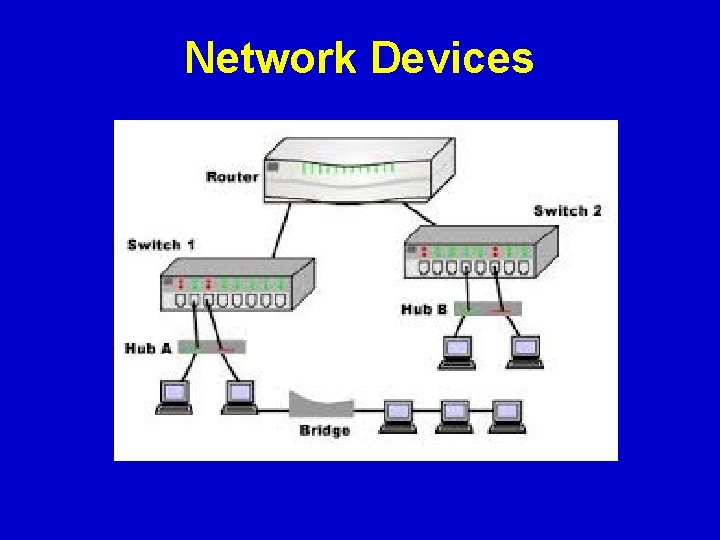 Network Devices

Router

Switch 2

Switch 1

Hub B

Hub A

Bridge